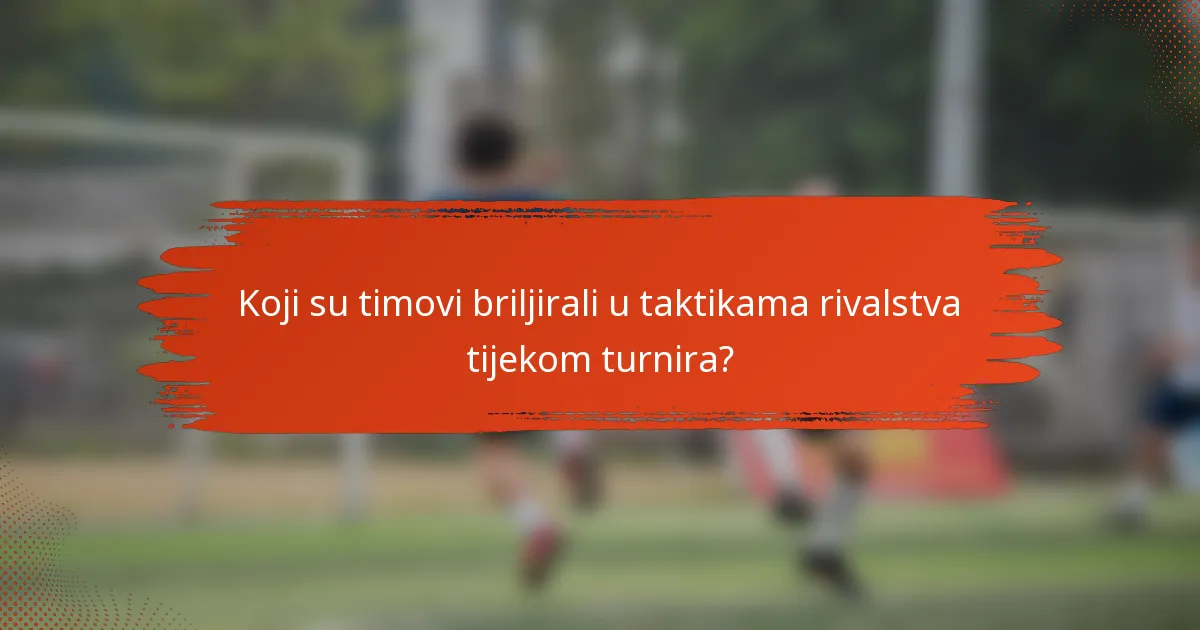 Koji su timovi briljirali u taktikama rivalstva tijekom turnira?